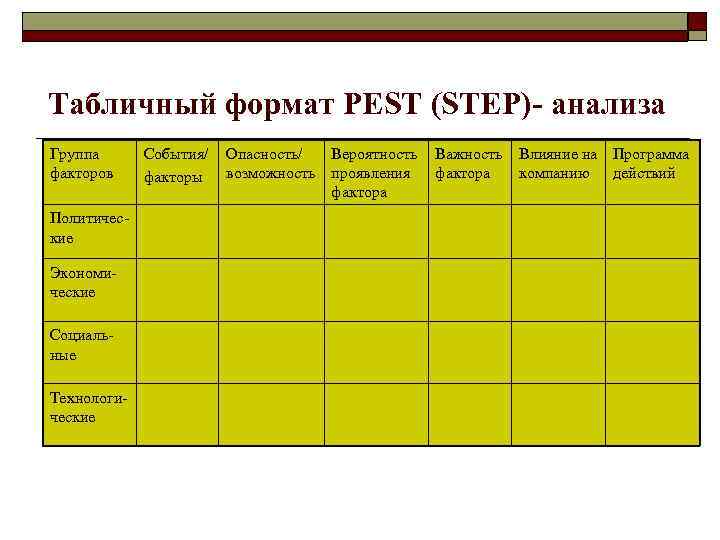 Табличный формат PEST (STEP)- анализа

| Группа факторов | События/ факторы | Опасность/ возможность | Вероятность проявления фактора | Важность фактора | Влияние на компанию | Программа действий |
|---|---|---|---|---|---|---|
| Политические | | | | | | |
| Экономические | | | | | | |
| Социальные | | | | | | |
| Технологические | | | | | | |